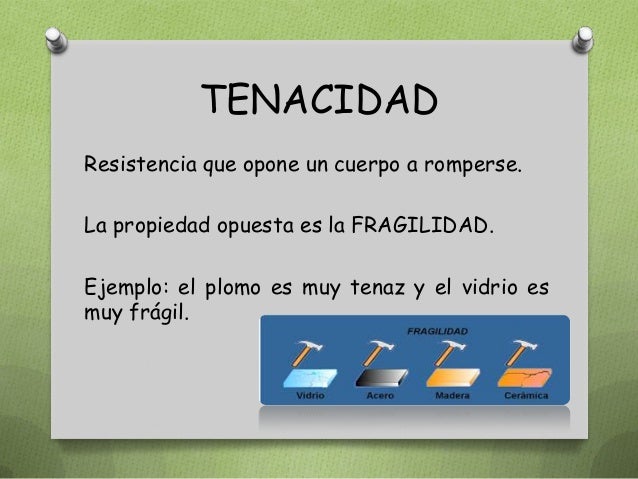 TENACIDAD

Resistencia que opone un cuerpo a romperse.

La propiedad opuesta es la FRAGILIDAD.

Ejemplo: el plomo es muy tenaz y el vidrio es muy frágil.

FRAGILIDAD

Vidrio Acero Madera Cerámica